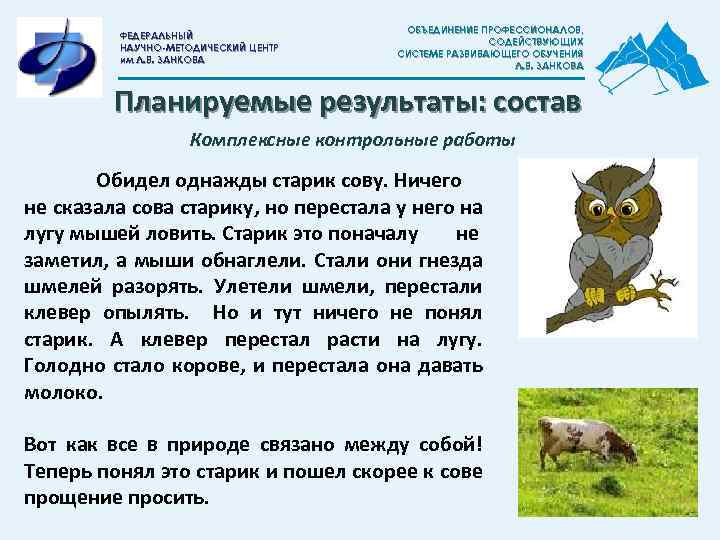 ФЕДЕРАЛЬНЫЙ НАУЧНО-МЕТОДИЧЕСКИЙ ЦЕНТР им Л.В. ЗАНКОВА

ОБЪЕДИНЕНИЕ ПРОФЕССИОНАЛОВ, СОДЕЙСТВУЮЩИХ СИСТЕМЕ РАЗВИВАЮЩЕГО ОБУЧЕНИЯ Л.В. ЗАНКОВА

Планируемые результаты: состав

Комплексные контрольные работы

Обидел однажды старик сову. Ничего не сказала сова старику, но перестала у него на лугу мышей ловить. Старик это поначалу не заметил, а мыши обнаглели. Стали они гнезда шмелей разорять. Улетели шмели, перестали клевер опылять. Но и тут ничего не понял старик. А клевер перестал расти на лугу. Голодно стало корове, и перестала она давать молоко.

Вот как все в природе связано между собой! Теперь понял это старик и пошел скорее к сове прощение просить.